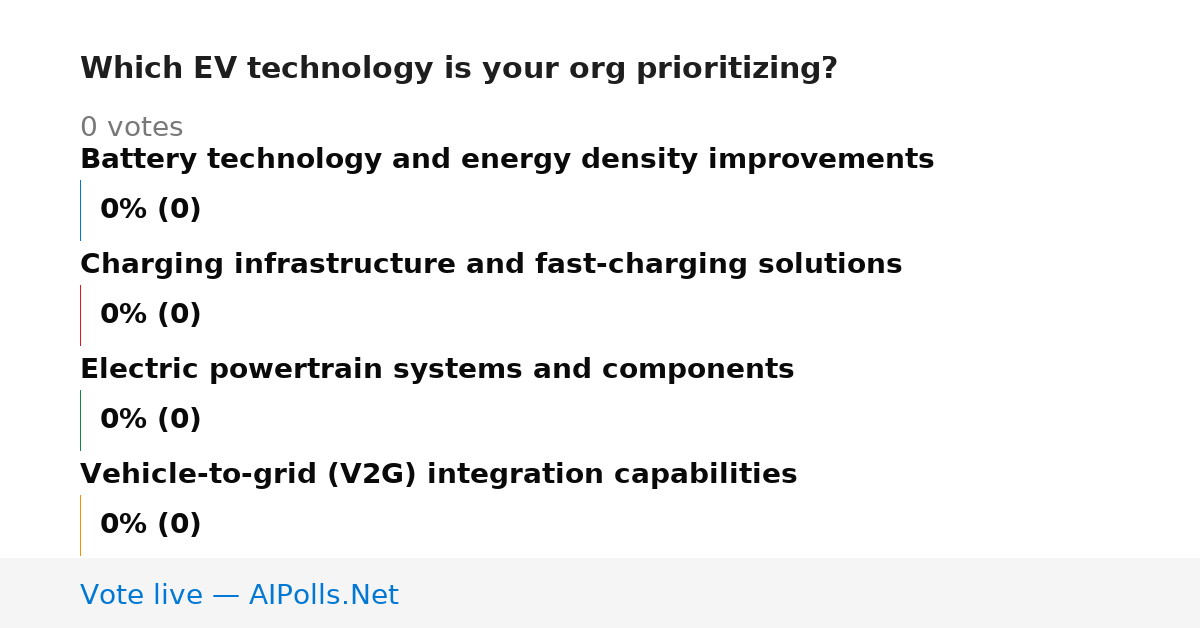 Which EV technology is your org prioritizing?

0 votes

Battery technology and energy density improvements

0% (0)

Charging infrastructure and fast-charging solutions

0% (0)

Electric powertrain systems and components

0% (0)

Vehicle-to-grid (V2G) integration capabilities

0% (0)

Vote live — AIPolls.Net